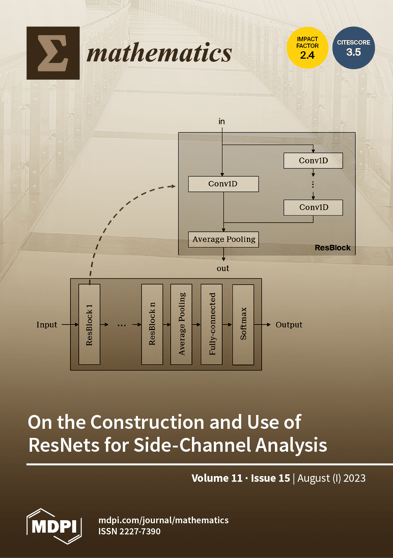 Σ mathematics

IMPACT FACTOR 2.4

CITESCORE 3.5

in

Conv1D

Conv1D

⋮

Conv1D

Average Pooling

ResBlock

out

Input

ResBlock 1

...

ResBlock n

Average Pooling

Fully-connected

Softmax

Output

On the Construction and Use of ResNets for Side-Channel Analysis

Volume 11 · Issue 15 | August (I) 2023

MDPI

mdpi.com/journal/mathematics
ISSN 2227-7390